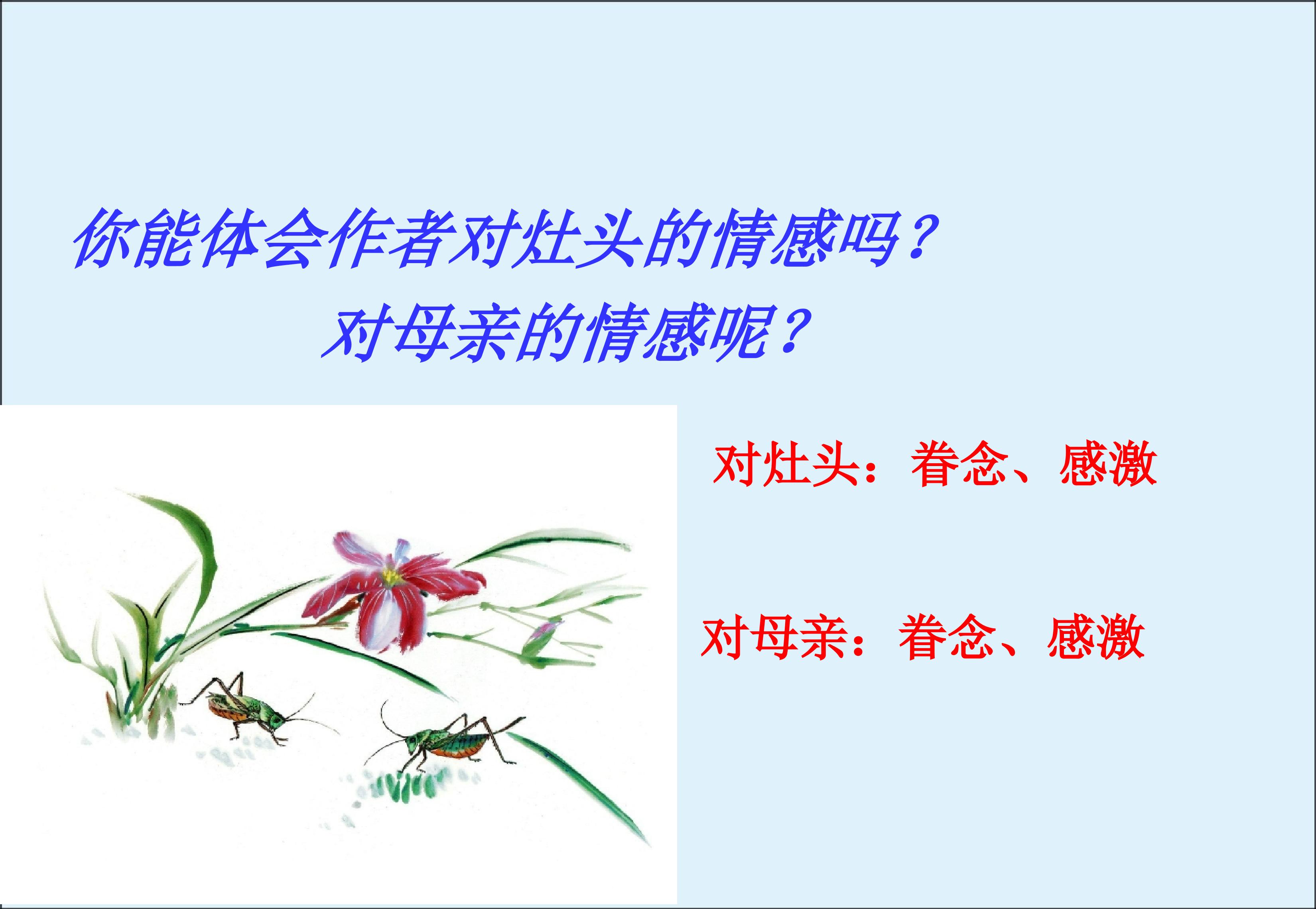 你能体会作者对灶头的情感吗？
对母亲的情感呢？

对灶头：眷念、感激

对母亲：眷念、感激